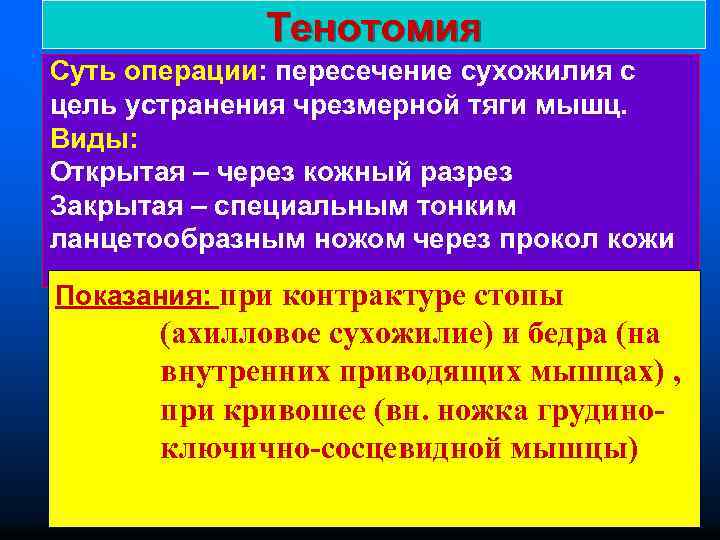 Тенотомия

Суть операции: пересечение сухожилия с цель устранения чрезмерной тяги мышц.
Виды:
Открытая – через кожный разрез
Закрытая – специальным тонким ланцетообразным ножом через прокол кожи

Показания: при контрактуре стопы (ахилловое сухожилие) и бедра (на внутренних приводящих мышцах) , при кривошее (вн. ножка грудино-ключично-сосцевидной мышцы)